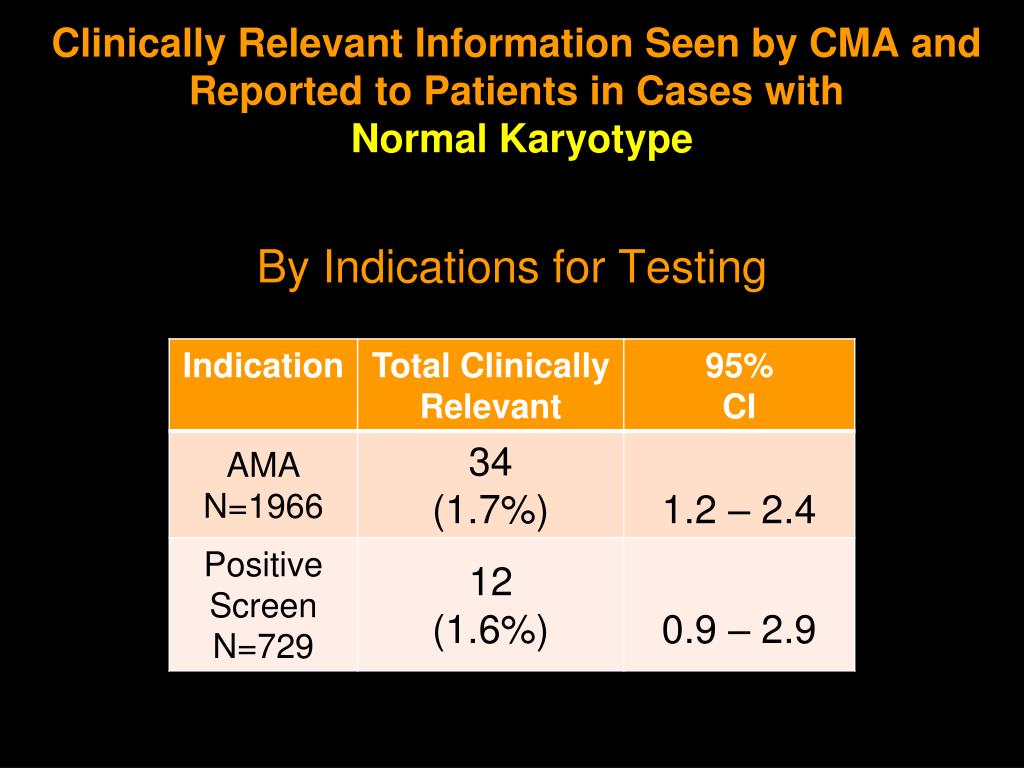 Clinically Relevant Information Seen by CMA and Reported to Patients in Cases with
Normal Karyotype

By Indications for Testing

| Indication | Total Clinically Relevant | 95% CI |
|---|---|---|
| AMA N=1966 | 34 (1.7%) | 1.2 – 2.4 |
| Positive Screen N=729 | 12 (1.6%) | 0.9 – 2.9 |